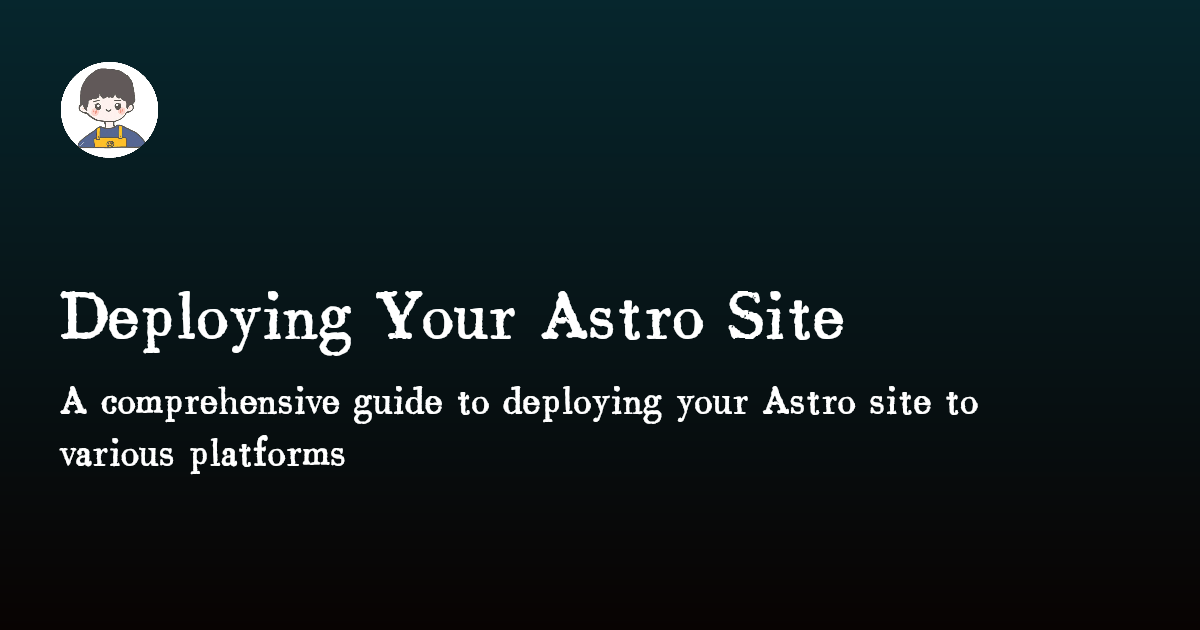 Deploying Your Astro Site

A comprehensive guide to deploying your Astro site to various platforms